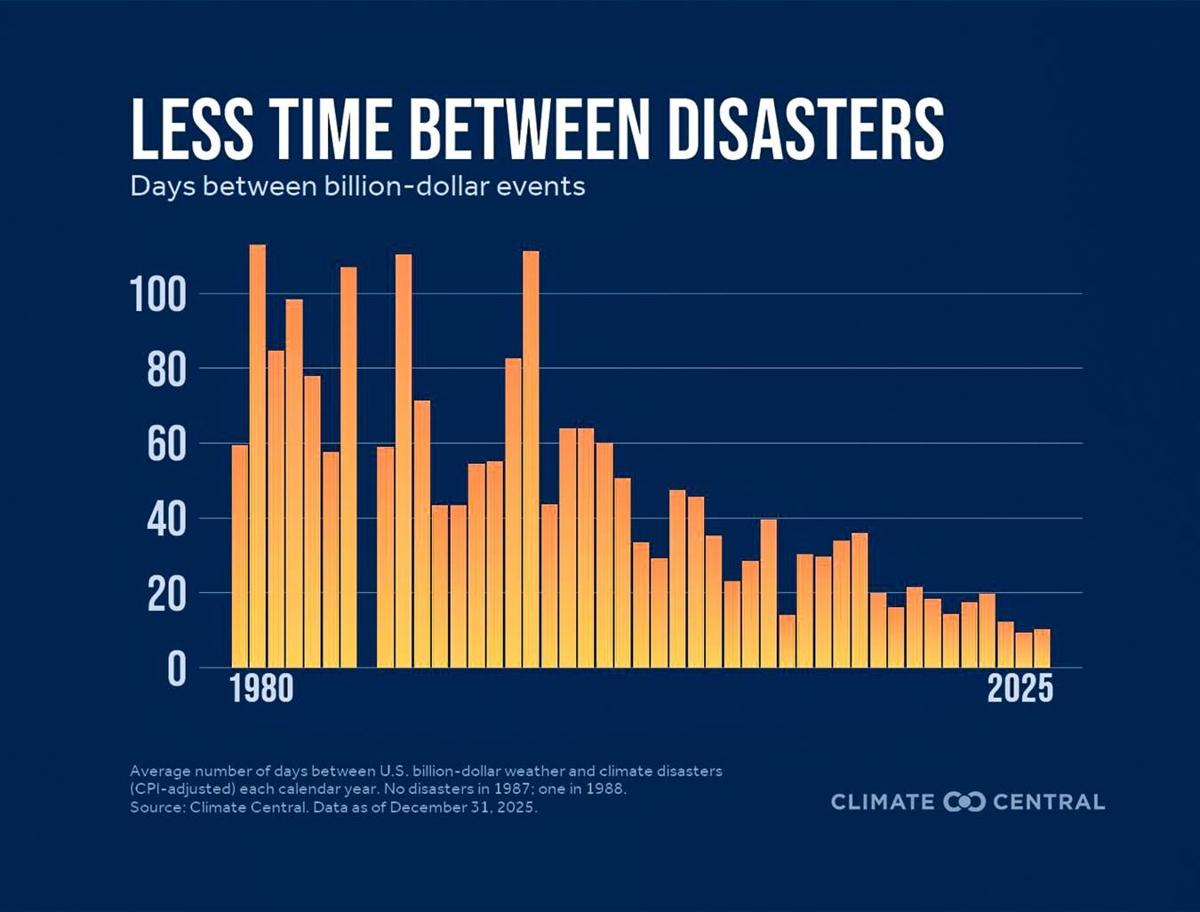 LESS TIME BETWEEN DISASTERS
Days between billion-dollar events

100
80
60
40
20
0

1980
2025

Average number of days between U.S. billion-dollar weather and climate disasters (CPI-adjusted) each calendar year. No disasters in 1987; one in 1988.
Source: Climate Central. Data as of December 31, 2025.

CLIMATE CENTRAL